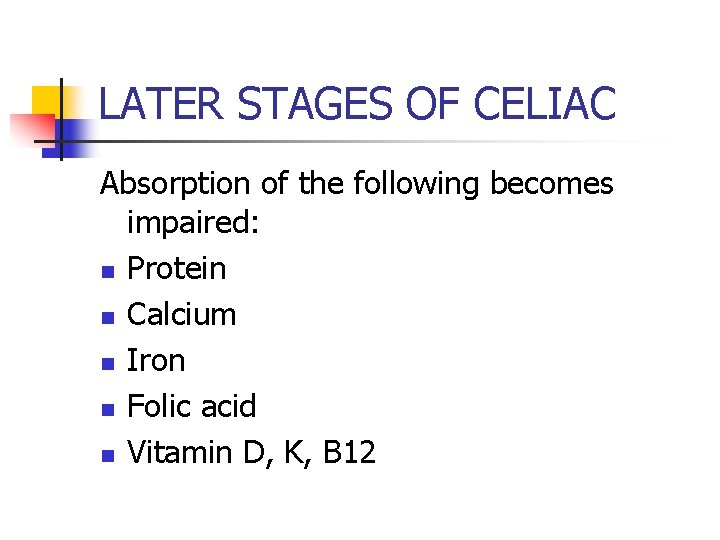 LATER STAGES OF CELIAC

Absorption of the following becomes impaired:

- Protein
- Calcium
- Iron
- Folic acid
- Vitamin D, K, B12